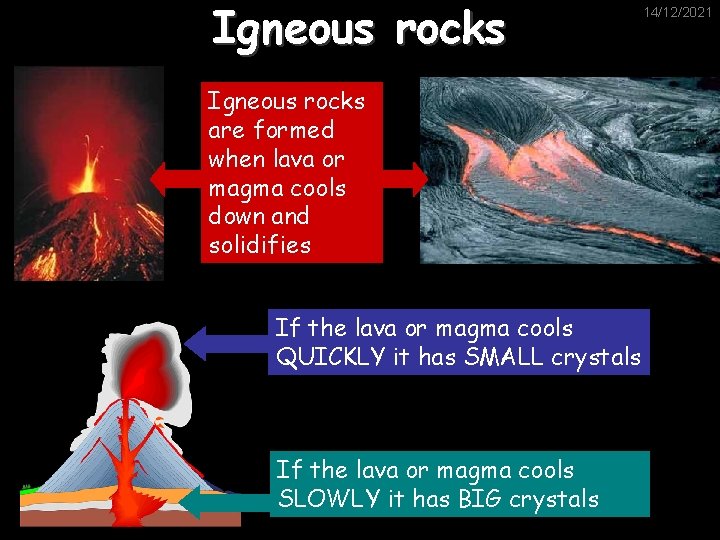 Igneous rocks

14/12/2021

Igneous rocks are formed when lava or magma cools down and solidifies

If the lava or magma cools QUICKLY it has SMALL crystals

If the lava or magma cools SLOWLY it has BIG crystals